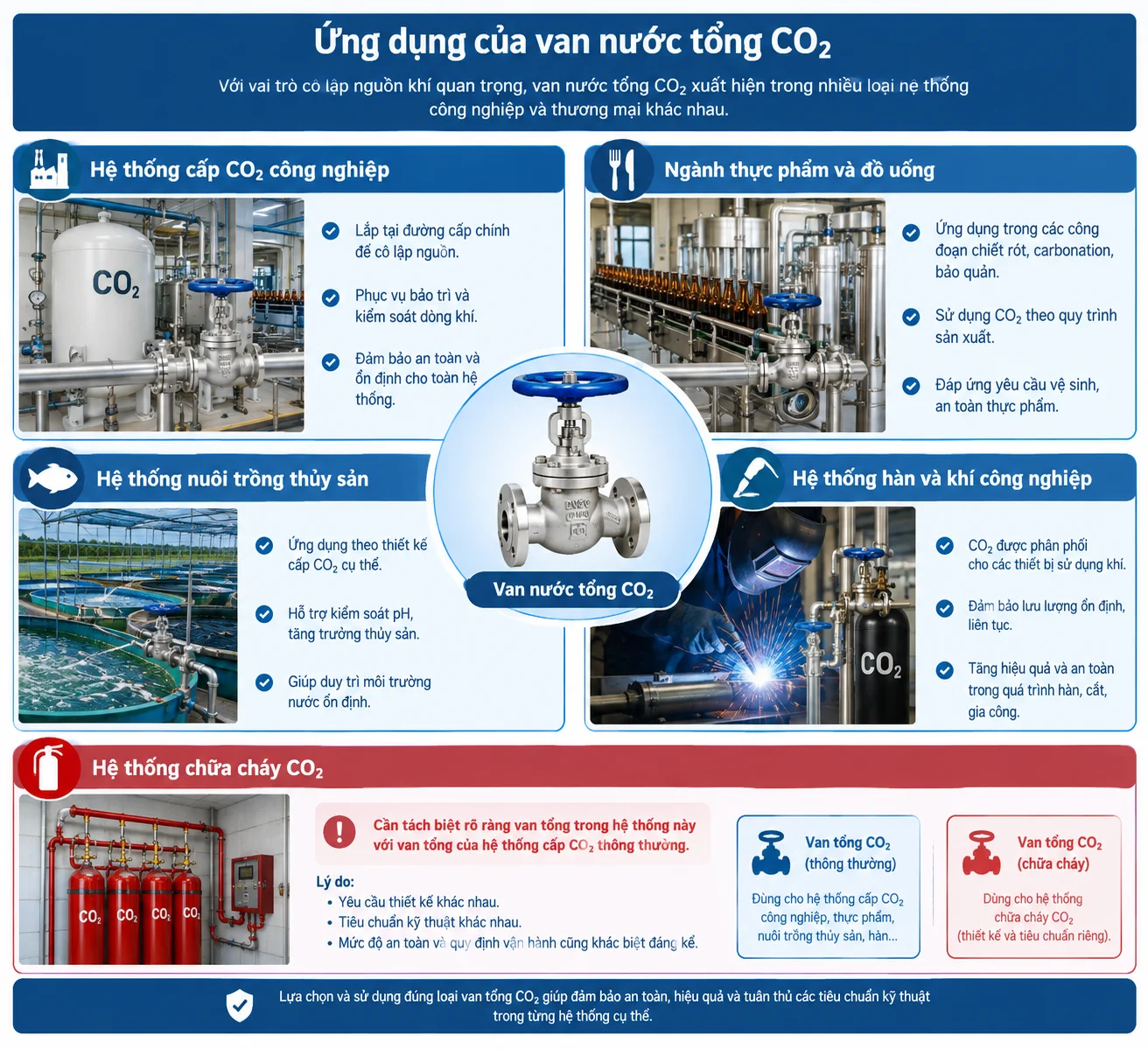 Ứng dụng của van nước tổng $CO_2$

Với vai trò cô lập nguồn khí quan trọng, van nước tổng $CO_2$ xuất hiện trong nhiều loại hệ thống công nghiệp và thương mại khác nhau.

Hệ thống cấp $CO_2$ công nghiệp

$CO_2$

Lắp tại đường cấp chính để cô lập nguồn.

Phục vụ bảo trì và kiểm soát dòng khí.

Đảm bảo an toàn và ổn định cho toàn hệ thống.

Ngành thực phẩm và đồ uống

Ứng dụng trong các công đoạn chiết rót, carbonation, bảo quản.

Sử dụng $CO_2$ theo quy trình sản xuất.

Đáp ứng yêu cầu vệ sinh, an toàn thực phẩm.

Van nước tổng $CO_2$

Hệ thống nuôi trồng thủy sản

Ứng dụng theo thiết kế cấp $CO_2$ cụ thể.

Hỗ trợ kiểm soát pH, tăng trưởng thủy sản.

Giúp duy trì môi trường nước ổn định.

Hệ thống hàn và khí công nghiệp

$CO_2$

$CO_2$ được phân phối cho các thiết bị sử dụng khí.

Đảm bảo lưu lượng ổn định, liên tục.

Tăng hiệu quả và an toàn trong quá trình hàn, cắt, gia công.

Hệ thống chữa cháy $CO_2$

$CO_2$ $CO_2$ $CO_2$ $CO_2$

Cần tách biệt rõ ràng van tổng trong hệ thống này với van tổng của hệ thống cấp $CO_2$ thông thường.

Lý do:
• Yêu cầu thiết kế khác nhau.
• Tiêu chuẩn kỹ thuật khác nhau.
• Mức độ an toàn và quy định vận hành cũng khác biệt đáng kể.

Van tổng $CO_2$ (thông thường)
Dùng cho hệ thống cấp $CO_2$ công nghiệp, thực phẩm, nuôi trồng thủy sản, hàn...

Van tổng $CO_2$ (chữa cháy)
Dùng cho hệ thống chữa cháy $CO_2$ (thiết kế và tiêu chuẩn riêng).

Lựa chọn và sử dụng đúng loại van tổng $CO_2$ giúp đảm bảo an toàn, hiệu quả và tuân thủ các tiêu chuẩn kỹ thuật trong từng hệ thống cụ thể.